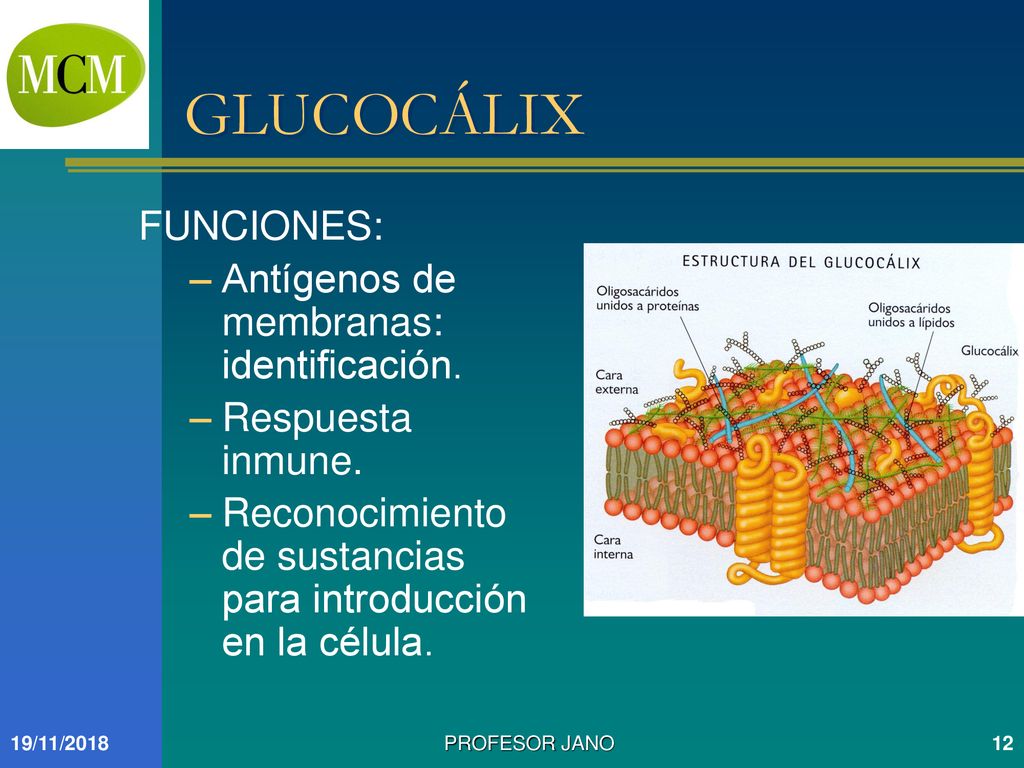 MCM

GLUCOCÁLIX

FUNCIONES:

– Antígenos de membranas: identificación.
– Respuesta inmune.
– Reconocimiento de sustancias para introducción en la célula.

ESTRUCTURA DEL GLUCOCÁLIX

Oligosacáridos unidos a proteínas

Oligosacáridos unidos a lípidos

Glucocálix

Cara externa

Cara interna

19/11/2018

PROFESOR JANO

12